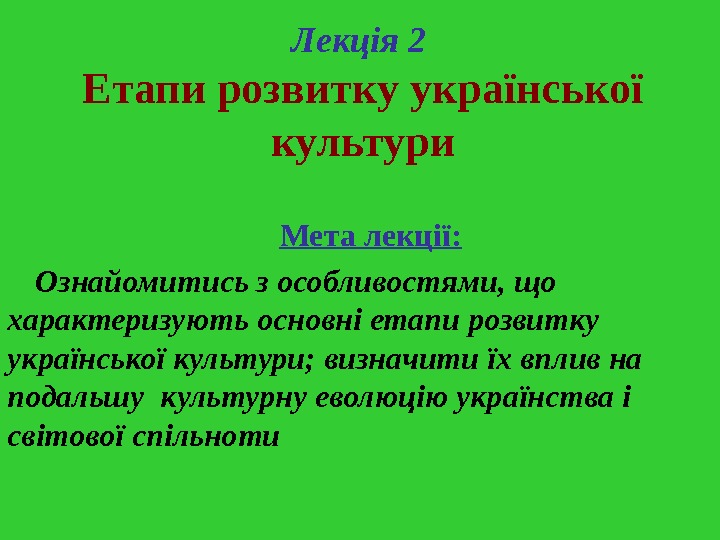 Лекція 2

Етапи розвитку української культури

Мета лекції:

Ознайомитись з особливостями, що характеризують основні етапи розвитку української культури; визначити їх вплив на подальшу культурну еволюцію українства і світової спільноти